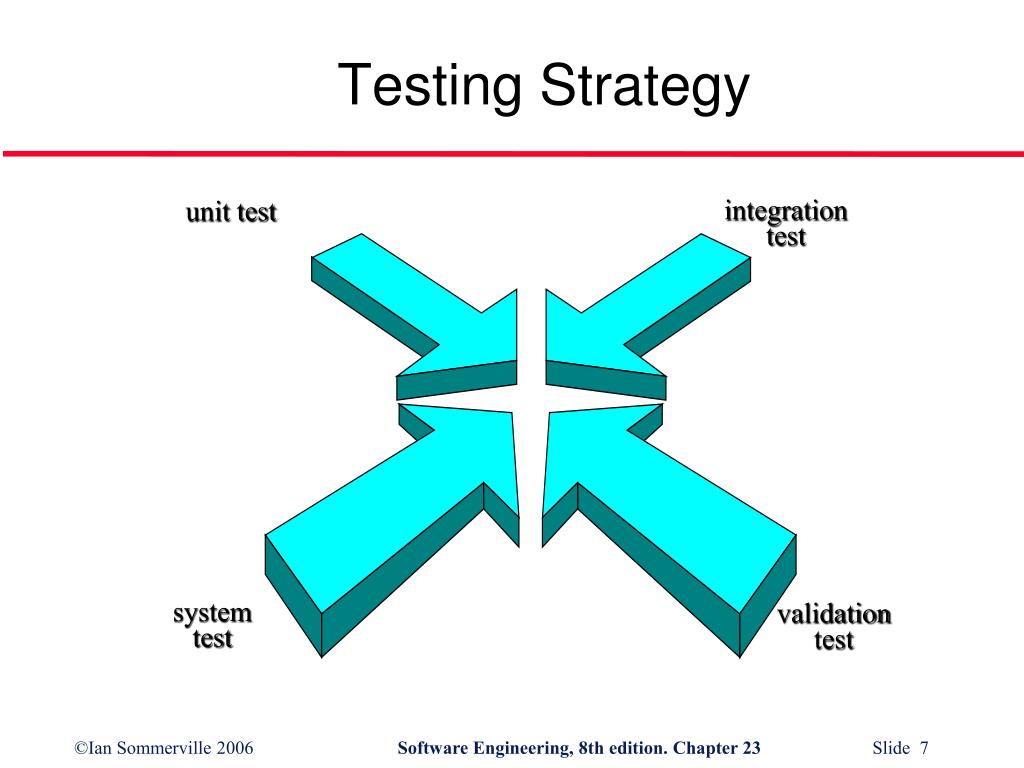 Testing Strategy

unit test

integration test

system test

validation test

©Ian Sommerville 2006

Software Engineering, 8th edition. Chapter 23

Slide 7